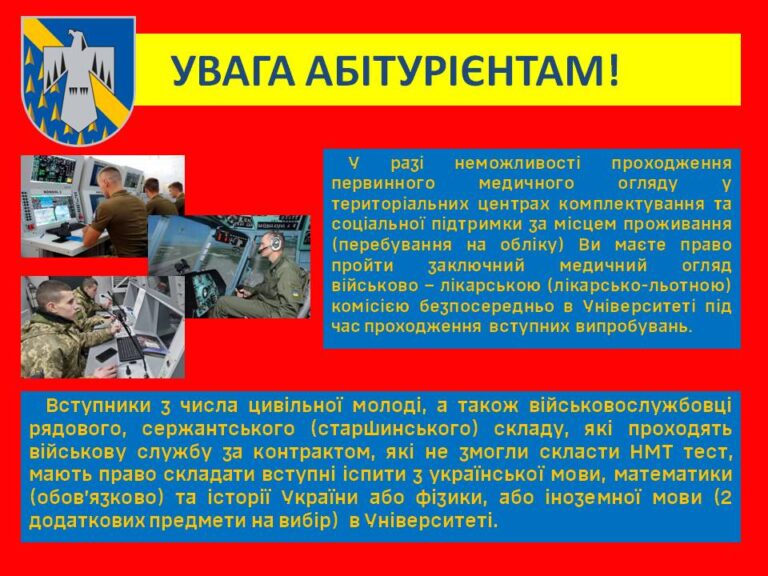 УВАГА АБІТУРІЄНТАМ!

У разі неможливості проходження первинного медичного огляду у територіальних центрах комплектування та соціальної підтримки за місцем проживання (перебування на обліку) Ви маєте право пройти заключний медичний огляд військово – лікарською (лікарсько-льотною) комісією безпосередньо в Університеті під час проходження вступних випробувань.

Вступники з числа цивільної молоді, а також військовослужбовці рядового, сержантського (старшинського) складу, які проходять військову службу за контрактом, які не змогли скласти НМТ тест, мають право складати вступні іспити з української мови, математики (обов'язково) та історії України або фізики, або іноземної мови (2 додаткових предмети на вибір) в Університеті.